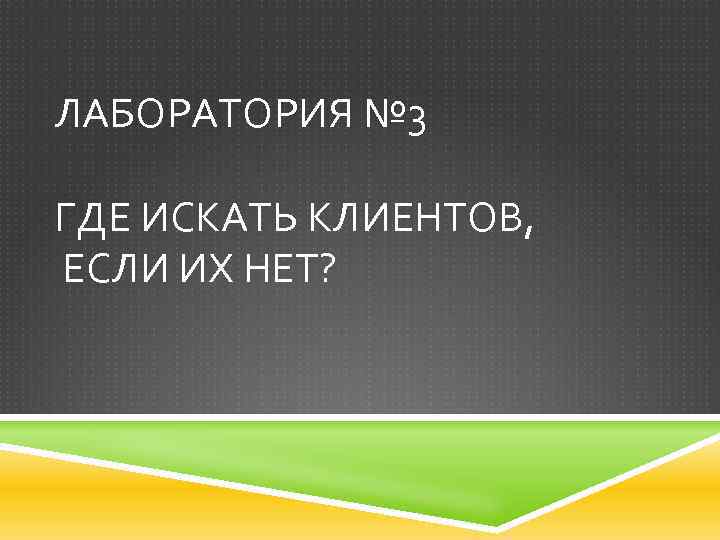 ЛАБОРАТОРИЯ №3

ГДЕ ИСКАТЬ КЛИЕНТОВ, ЕСЛИ ИХ НЕТ?